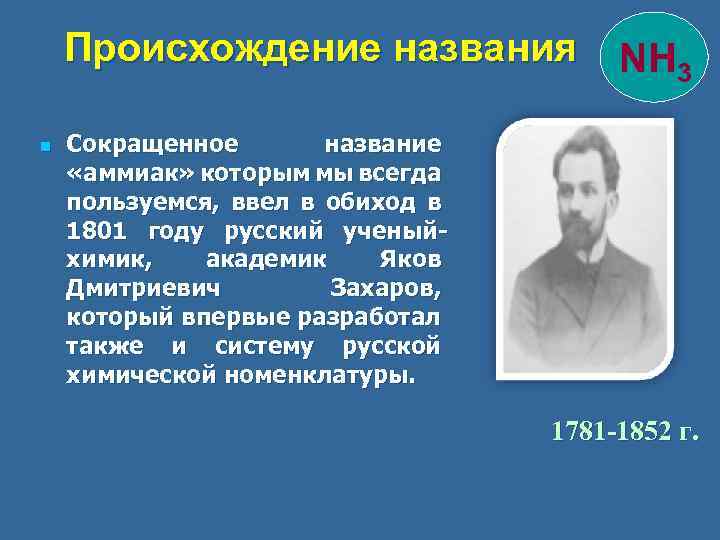 Происхождение названия

$NH_3$

Сокращенное название «аммиак» которым мы всегда пользуемся, ввел в обиход в 1801 году русский ученый-химик, академик Яков Дмитриевич Захаров, который впервые разработал также и систему русской химической номенклатуры.

1781-1852 г.